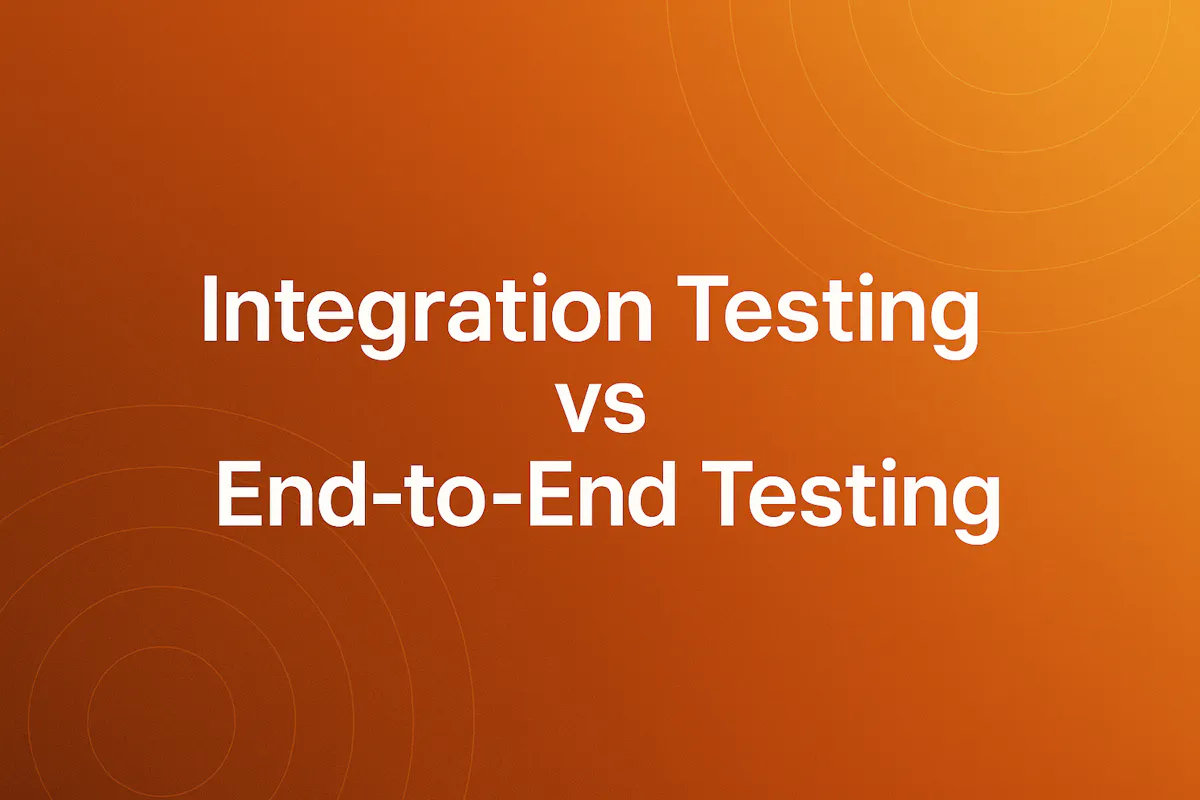 Integration Testing
vs
End-to-End Testing